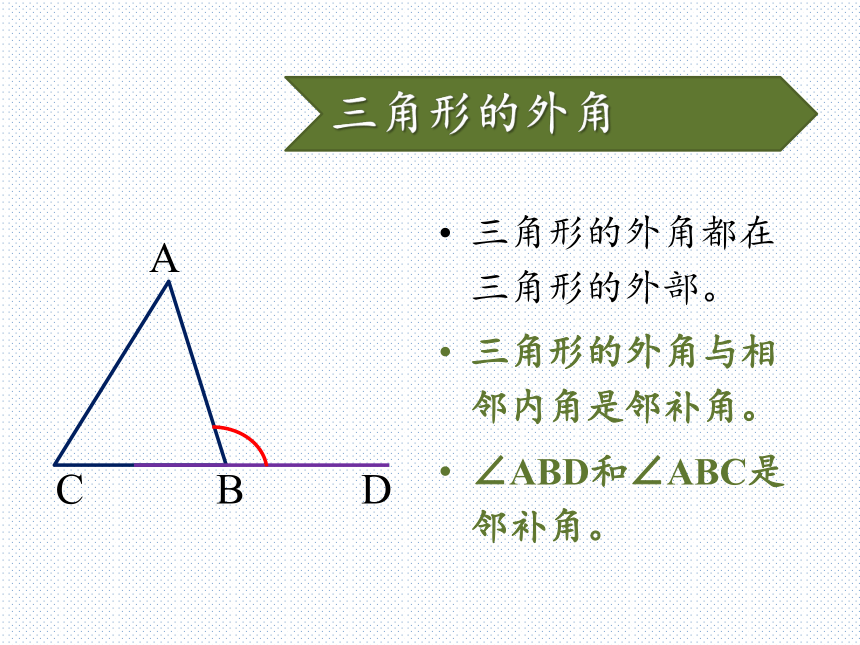 三角形的外角

A

C B D

• 三角形的外角都在三角形的外部。

• 三角形的外角与相邻内角是邻补角。

• ∠ABD和∠ABC是邻补角。